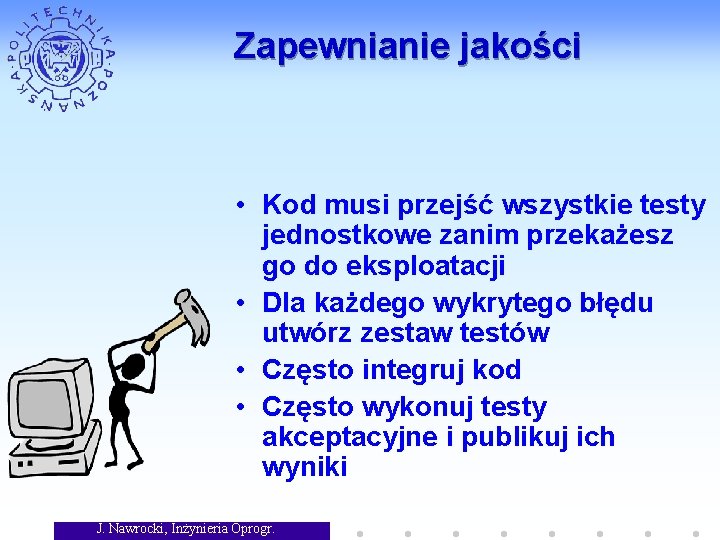 POLITECHNIKA POZNAŃSKA

Zapewnianie jakości

• Kod musi przejść wszystkie testy jednostkowe zanim przekażesz go do eksploatacji
• Dla każdego wykrytego błędu utwórz zestaw testów
• Często integruj kod
• Często wykonuj testy akceptacyjne i publikuj ich wyniki

J. Nawrocki, Inżynieria Oprogr.